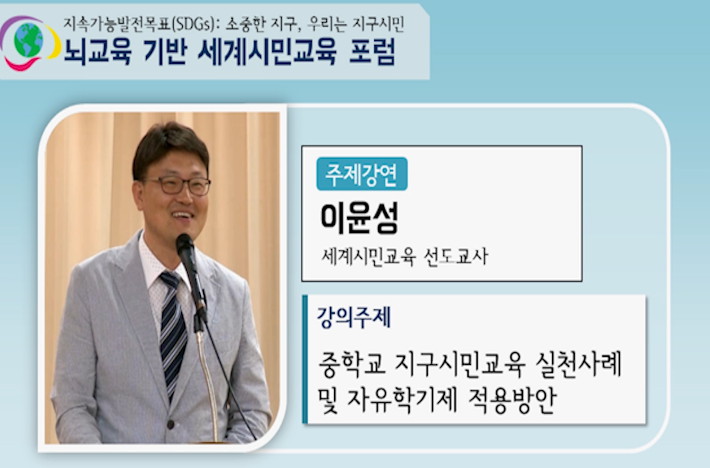 지속가능발전목표(SDGs): 소중한 지구, 우리는 지구시민
뇌교육 기반 세계시민교육 포럼

주제강연
이윤성
세계시민교육 선도교사

강의주제
중학교 지구시민교육 실천사례 및 자유학기제 적용방안